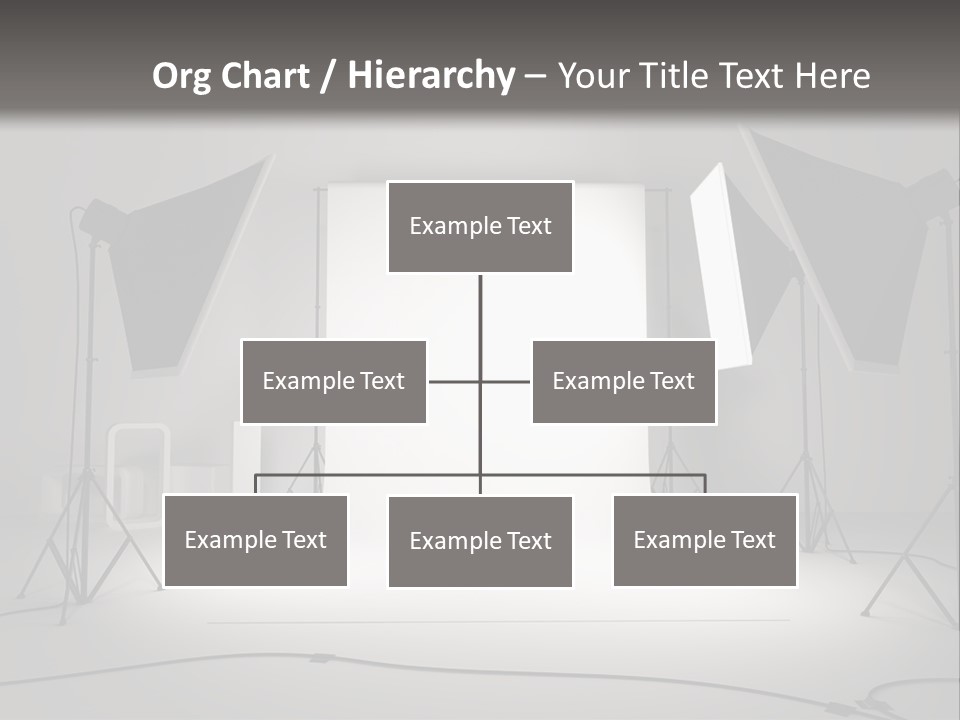 Org Chart / Hierarchy – Your Title Text Here

Example Text

Example Text

Example Text

Example Text

Example Text

Example Text